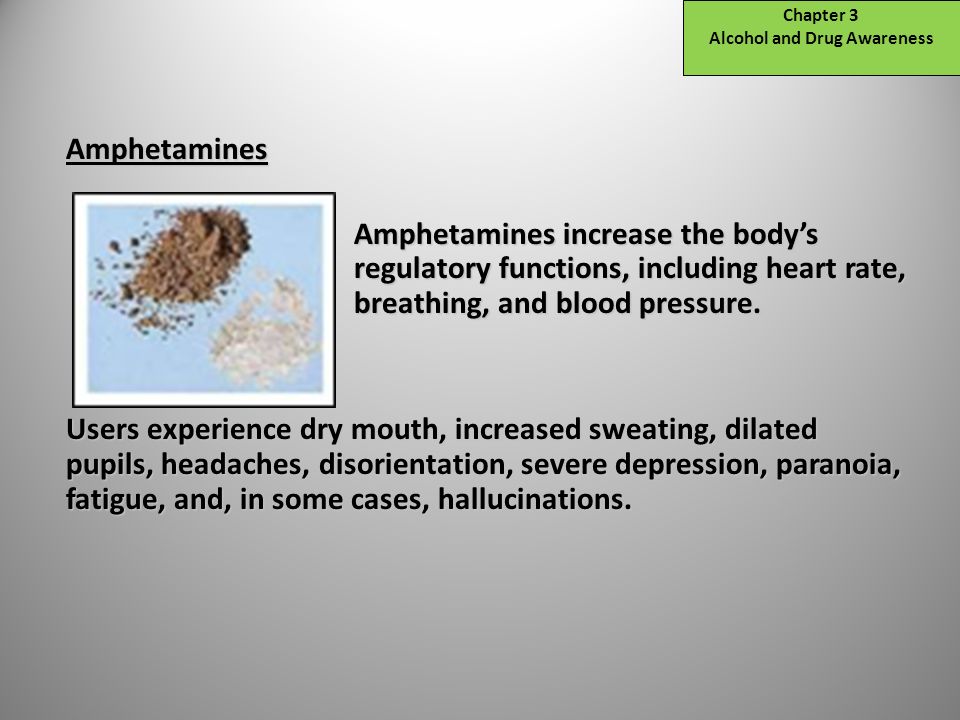 Chapter 3
Alcohol and Drug Awareness

Amphetamines

Amphetamines increase the body's regulatory functions, including heart rate, breathing, and blood pressure.

Users experience dry mouth, increased sweating, dilated pupils, headaches, disorientation, severe depression, paranoia, fatigue, and, in some cases, hallucinations.